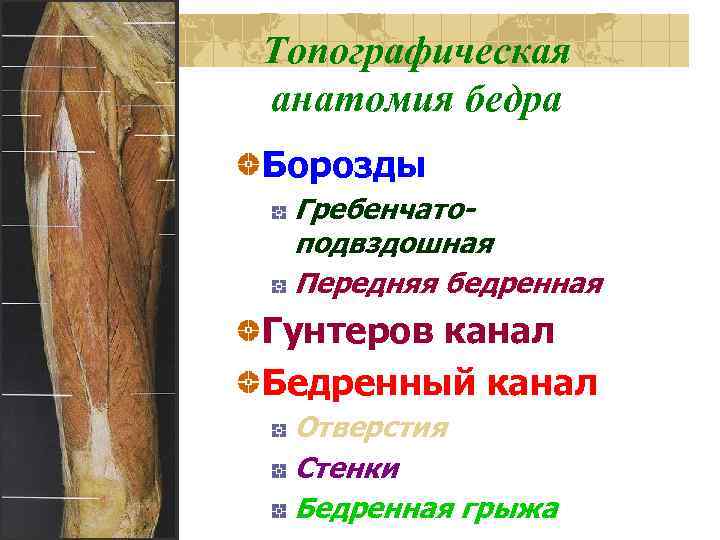 Топографическая анатомия бедра

Борозды

Гребенчато-подвздошная

Передняя бедренная

Гунтеров канал

Бедренный канал

Отверстия

Стенки

Бедренная грыжа